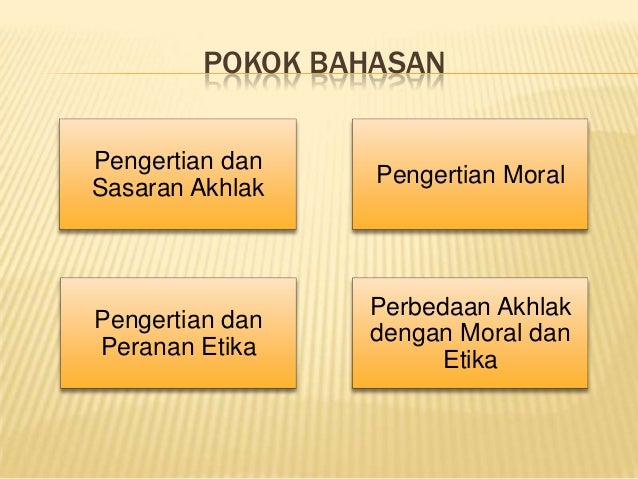 POKOK BAHASAN

Pengertian dan Sasaran Akhlak

Pengertian Moral

Pengertian dan Peranan Etika

Perbedaan Akhlak dengan Moral dan Etika